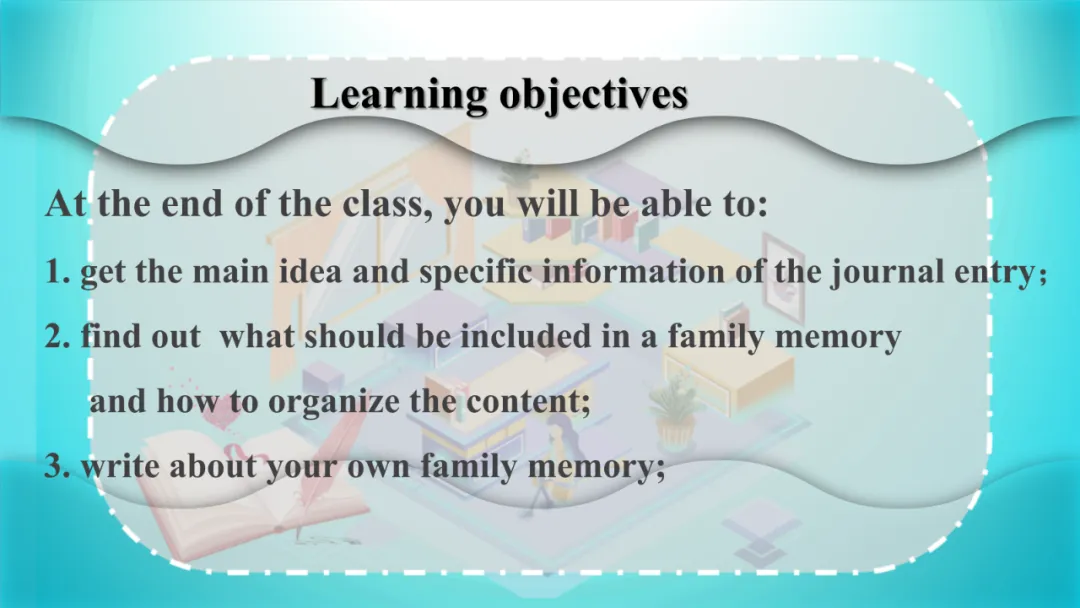 Learning objectives

At the end of the class, you will be able to:

1. get the main idea and specific information of the journal entry；

2. find out what should be included in a family memory and how to organize the content;

3. write about your own family memory;